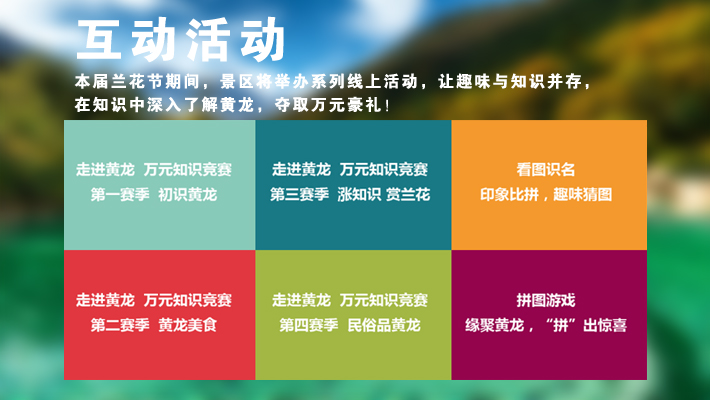 互动活动

本届兰花节期间，景区将举办系列线上活动，让趣味与知识并存，在知识中深入了解黄龙，夺取万元豪礼！

走进黄龙 万元知识竞赛
第一赛季 初识黄龙

走进黄龙 万元知识竞赛
第三赛季 涨知识 赏兰花

看图识名
印象比拼，趣味猜图

走进黄龙 万元知识竞赛
第二赛季 黄龙美食

走进黄龙 万元知识竞赛
第四赛季 民俗品黄龙

拼图游戏
缘聚黄龙，“拼”出惊喜